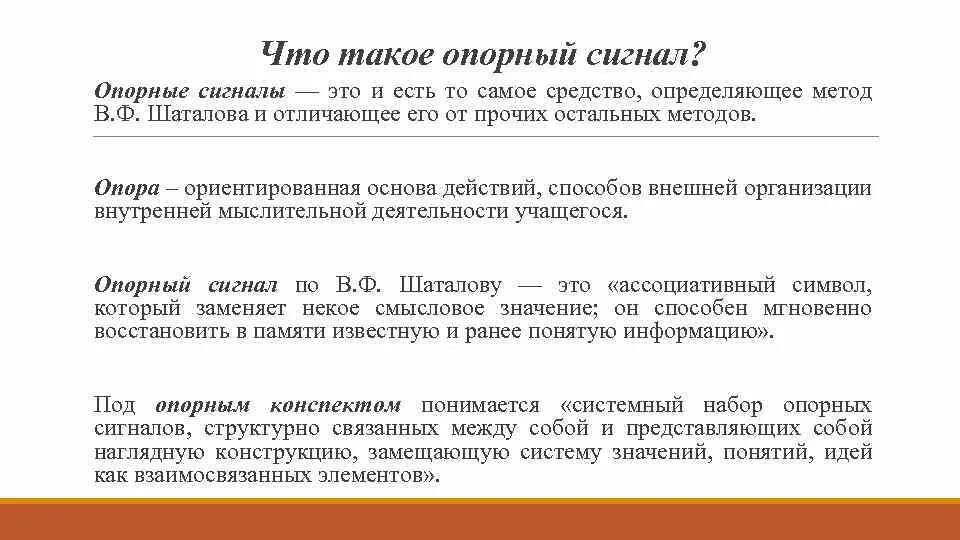 Что такое опорный сигнал?

Опорные сигналы — это и есть то самое средство, определяющее метод В.Ф. Шаталова и отличающее его от прочих остальных методов.

Опора – ориентированная основа действий, способов внешней организации внутренней мыслительной деятельности учащегося.

Опорный сигнал по В.Ф. Шаталову — это «ассоциативный символ, который заменяет некое смысловое значение; он способен мгновенно восстановить в памяти известную и ранее понятую информацию».

Под опорным конспектом понимается «системный набор опорных сигналов, структурно связанных между собой и представляющих собой наглядную конструкцию, замещающую систему значений, понятий, идей как взаимосвязанных элементов».